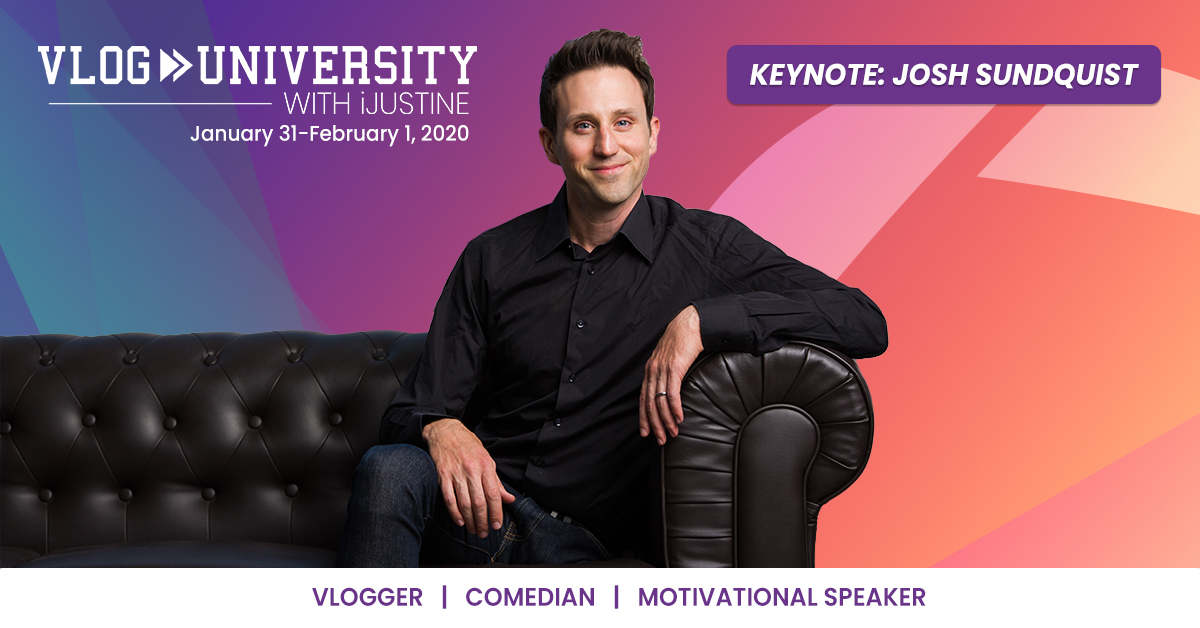 VLOG UNIVERSITY
WITH iJUSTINE
January 31-February 1, 2020

KEYNOTE: JOSH SUNDQUIST

VLOGGER | COMEDIAN | MOTIVATIONAL SPEAKER